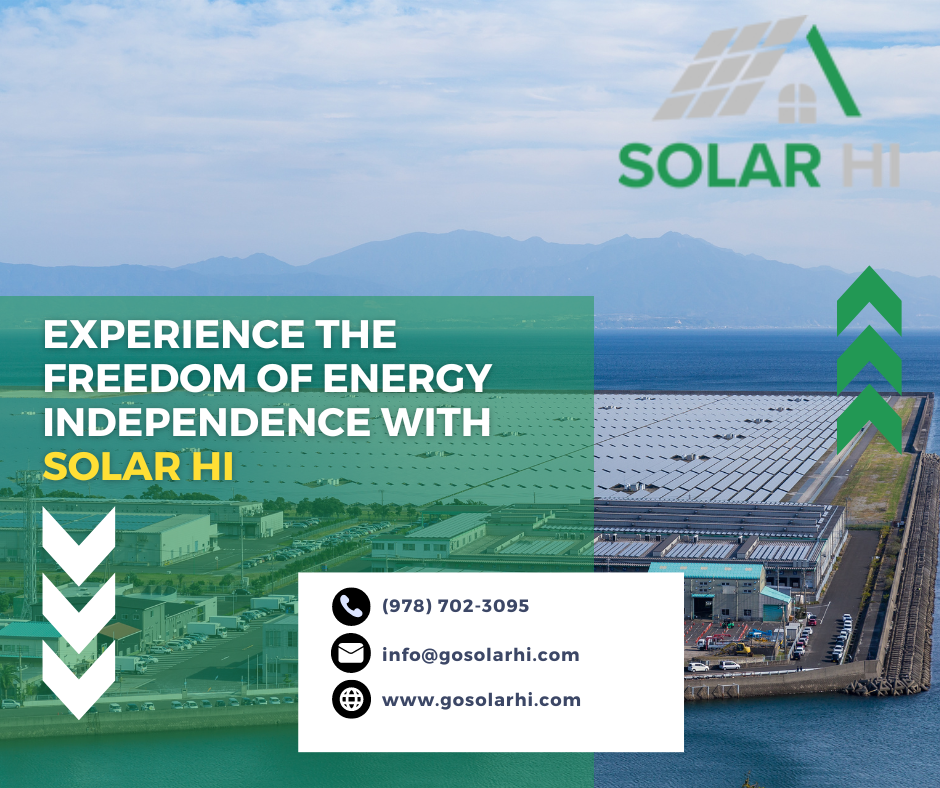 SOLAR HI

EXPERIENCE THE FREEDOM OF ENERGY INDEPENDENCE WITH SOLAR HI

(978) 702-3095

info@gosolarhi.com

www.gosolarhi.com